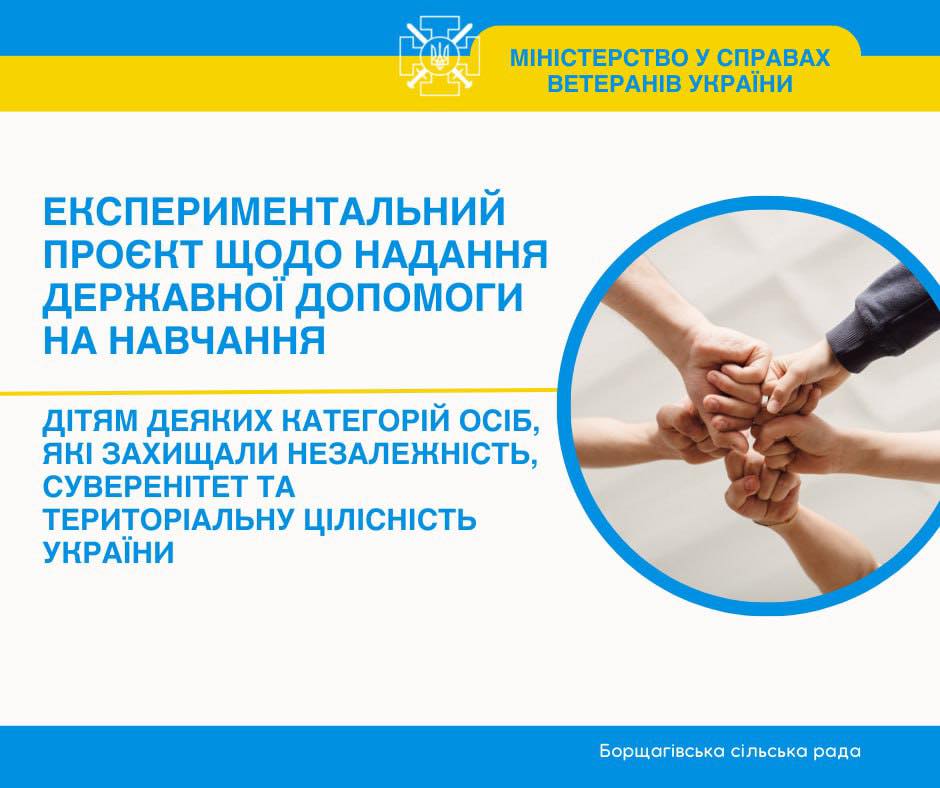 МІНІСТЕРСТВО У СПРАВАХ ВЕТЕРАНІВ УКРАЇНИ

ЕКСПЕРИМЕНТАЛЬНИЙ ПРОЄКТ ЩОДО НАДАННЯ ДЕРЖАВНОЇ ДОПОМОГИ НА НАВЧАННЯ

ДІТЯМ ДЕЯКИХ КАТЕГОРІЙ ОСІБ, ЯКІ ЗАХИЩАЛИ НЕЗАЛЕЖНІСТЬ, СУВЕРЕНІТЕТ ТА ТЕРИТОРІАЛЬНУ ЦІЛІСНІСТЬ УКРАЇНИ

Борщагівська сільська рада